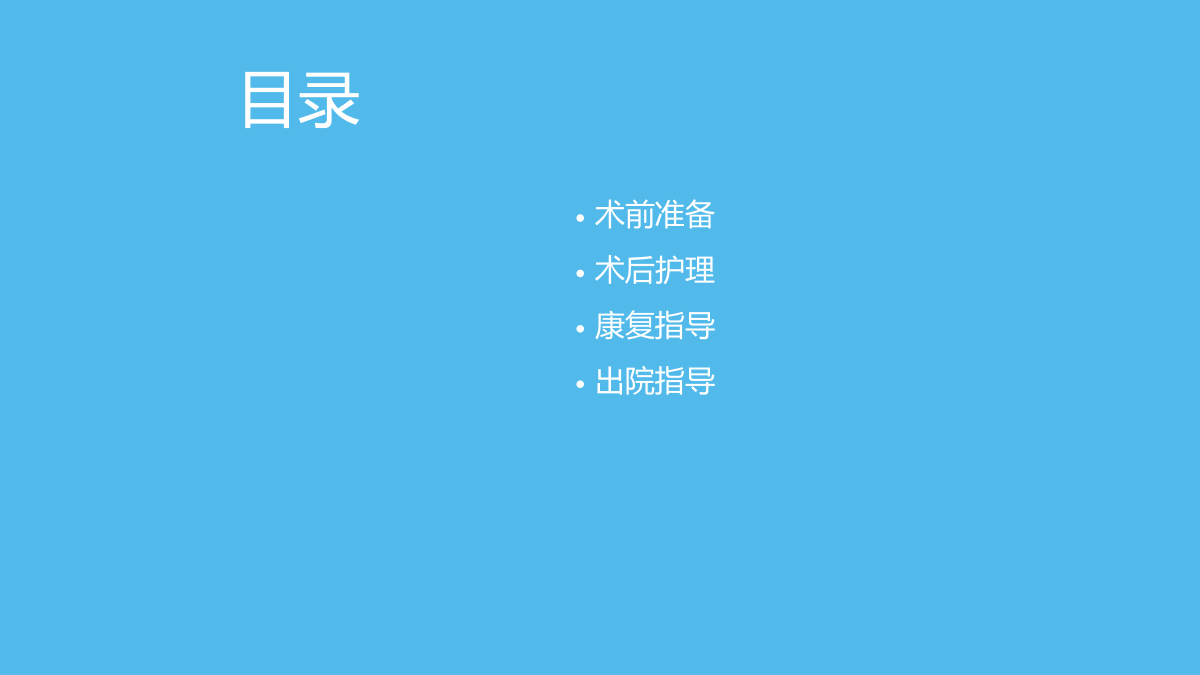 目录

• 术前准备
• 术后护理
• 康复指导
• 出院指导